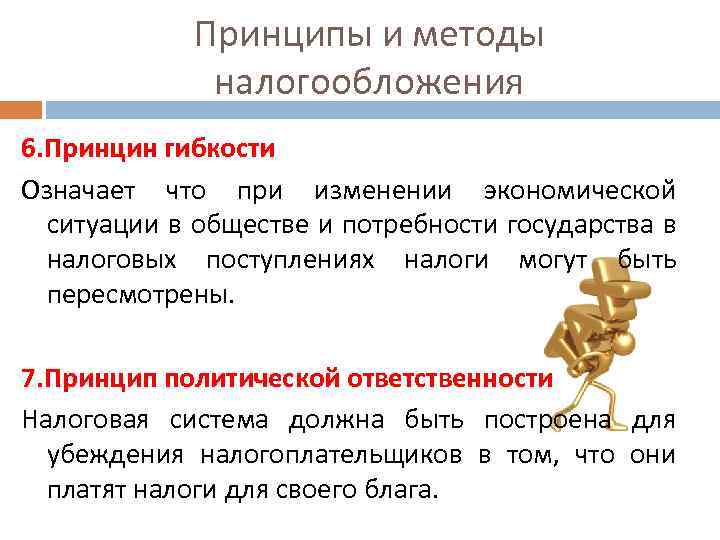 Принципы и методы налогообложения

6.Принцин гибкости

Означает что при изменении экономической ситуации в обществе и потребности государства в налоговых поступлениях налоги могут быть пересмотрены.

7.Принцип политической ответственности

Налоговая система должна быть построена для убеждения налогоплательщиков в том, что они платят налоги для своего блага.